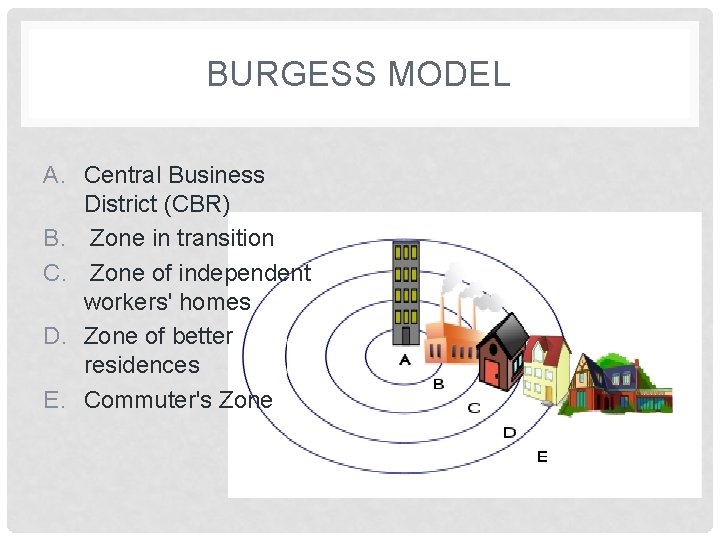 BURGESS MODEL

A. Central Business District (CBR)
B. Zone in transition
C. Zone of independent workers' homes
D. Zone of better residences
E. Commuter's Zone

A
B
C
D
E